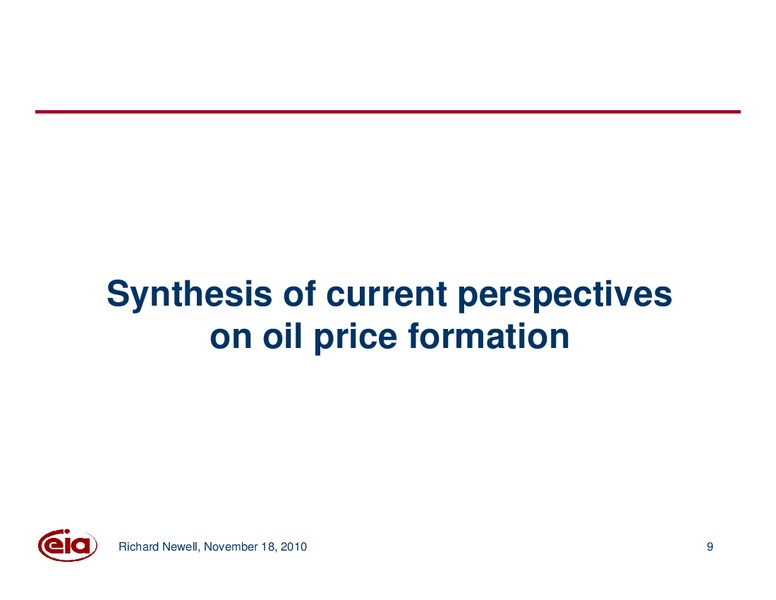 Synthesis of current perspectives on oil price formation

eia

Richard Newell, November 18, 2010

9